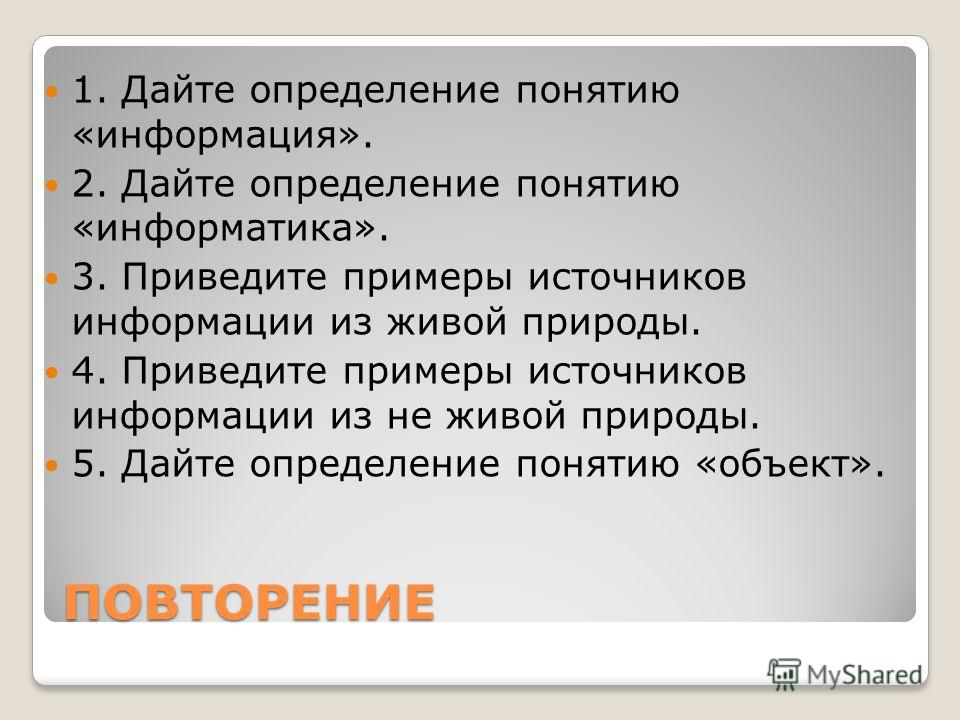 1. Дайте определение понятию «информация».

2. Дайте определение понятию «информатика».

3. Приведите примеры источников информации из живой природы.

4. Приведите примеры источников информации из не живой природы.

5. Дайте определение понятию «объект».

ПОВТОРЕНИЕ

MyShared